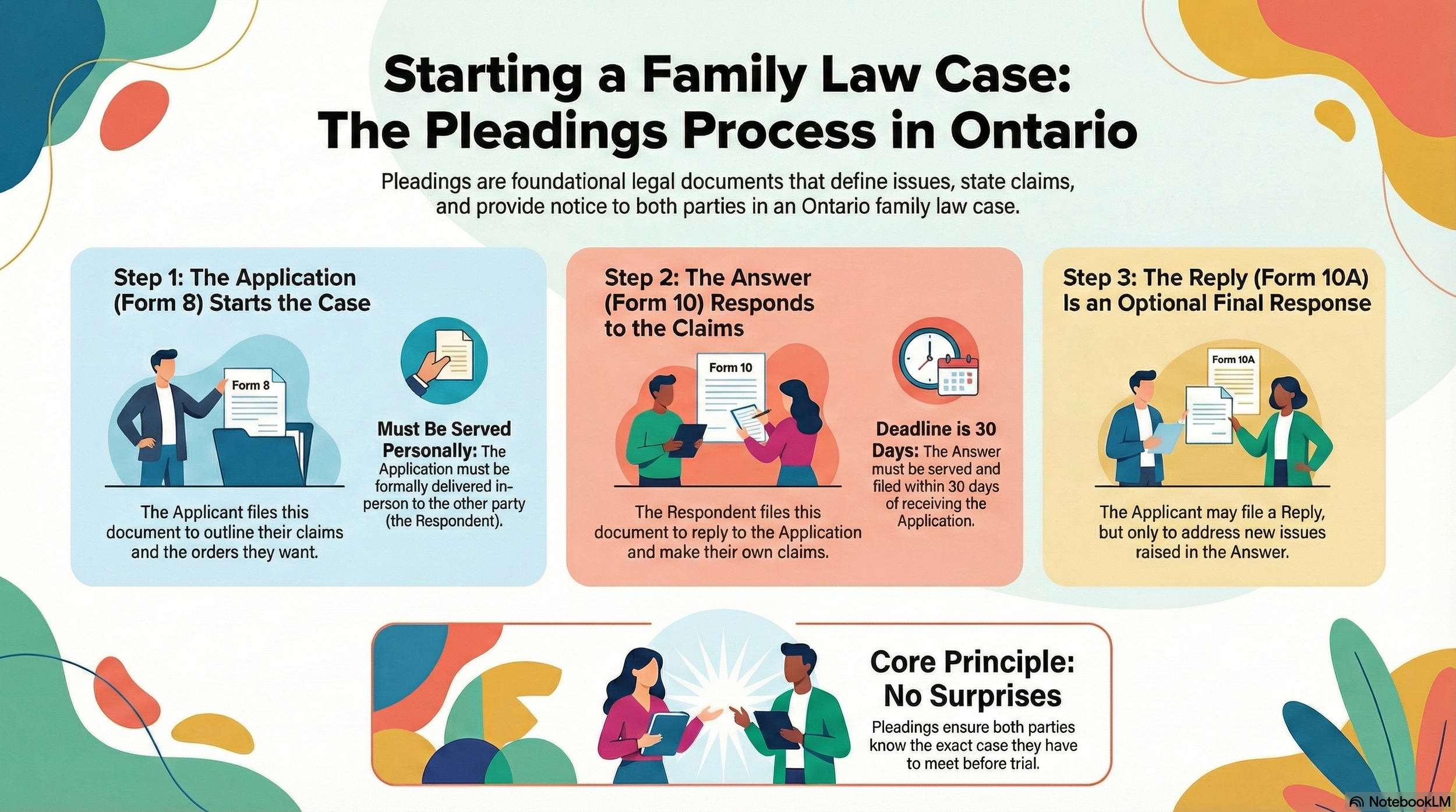 Starting a Family Law Case: The Pleadings Process in Ontario

Pleadings are foundational legal documents that define issues, state claims, and provide notice to both parties in an Ontario family law case.

Step 1: The Application (Form 8) Starts the Case

Form 8

The Applicant files this document to outline their claims and the orders they want.

Must Be Served Personally: The Application must be formally delivered in-person to the other party (the Respondent).

Step 2: The Answer (Form 10) Responds to the Claims

Form 10

The Respondent files this document to reply to the Application and make their own claims.

Deadline is 30 Days: The Answer must be served and filed within 30 days of receiving the Application.

Step 3: The Reply (Form 10A) Is an Optional Final Response

Form 10A

The Applicant may file a Reply, but only to address new issues raised in the Answer.

Core Principle: No Surprises

Pleadings ensure both parties know the exact case they have to meet before trial.

NotebookLM